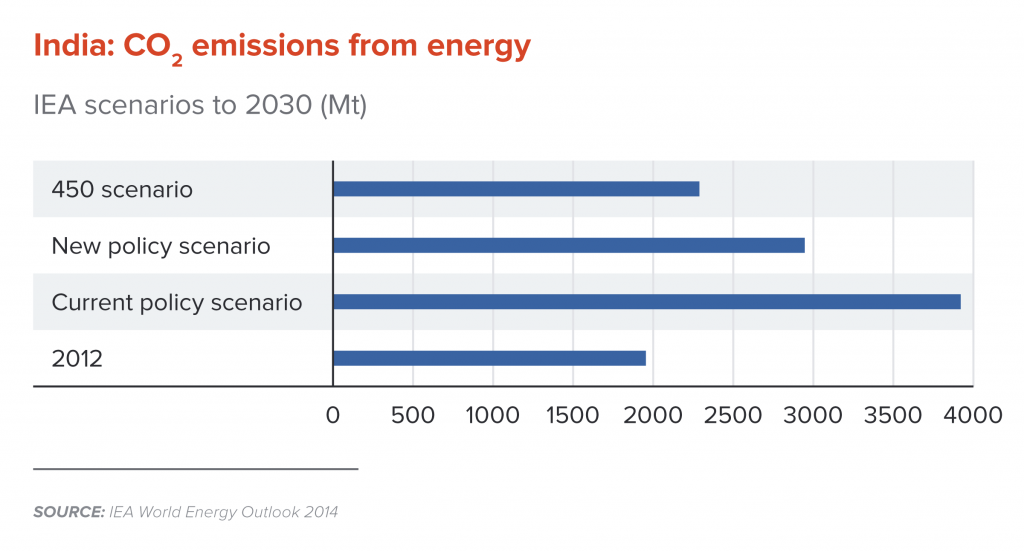 India: $CO_2$ emissions from energy

IEA scenarios to 2030 (Mt)

450 scenario
New policy scenario
Current policy scenario
2012

0 500 1000 1500 2000 2500 3000 3500 4000

SOURCE: IEA World Energy Outlook 2014